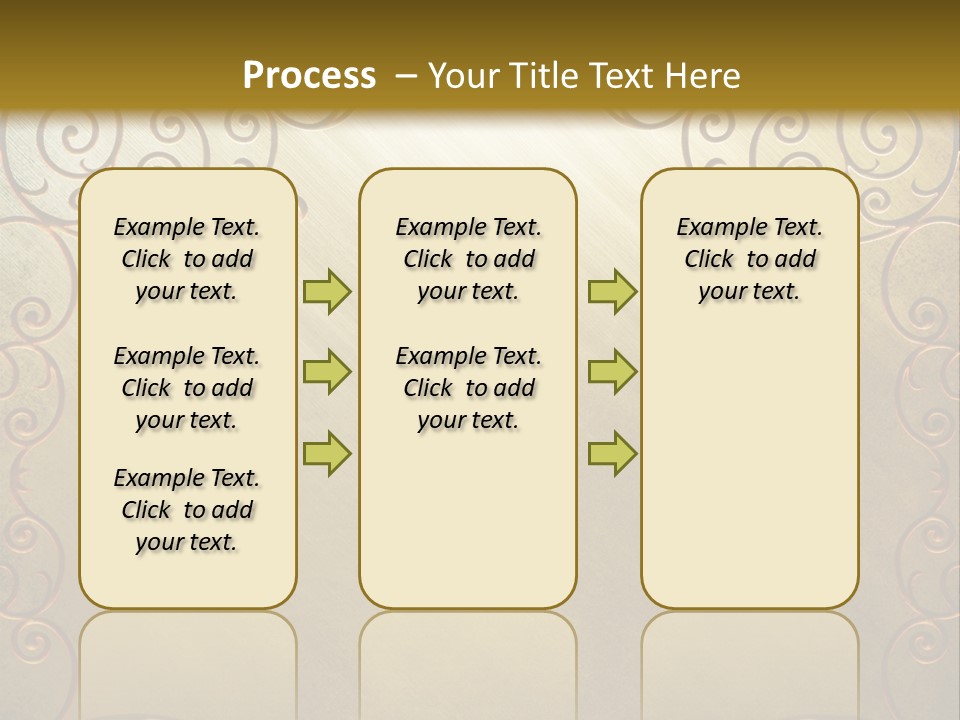 Process – Your Title Text Here

Example Text. Click to add your text.

Example Text. Click to add your text.

Example Text. Click to add your text.

Example Text. Click to add your text.

Example Text. Click to add your text.

Example Text. Click to add your text.